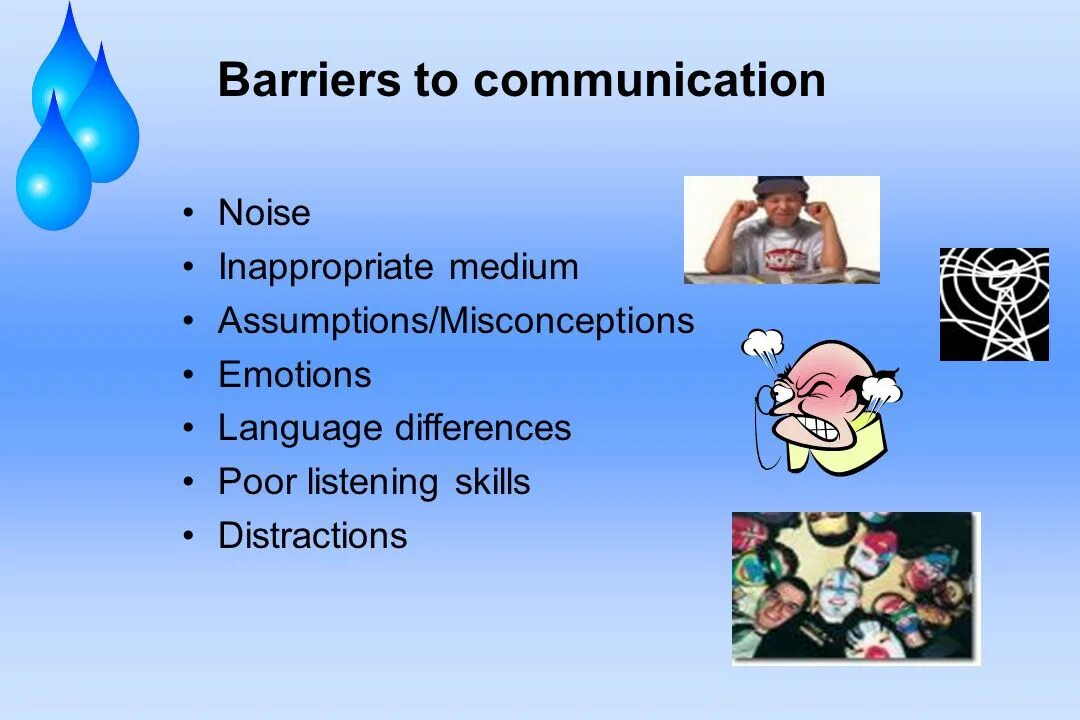 Barriers to communication

• Noise
• Inappropriate medium
• Assumptions/Misconceptions
• Emotions
• Language differences
• Poor listening skills
• Distractions

NOISE